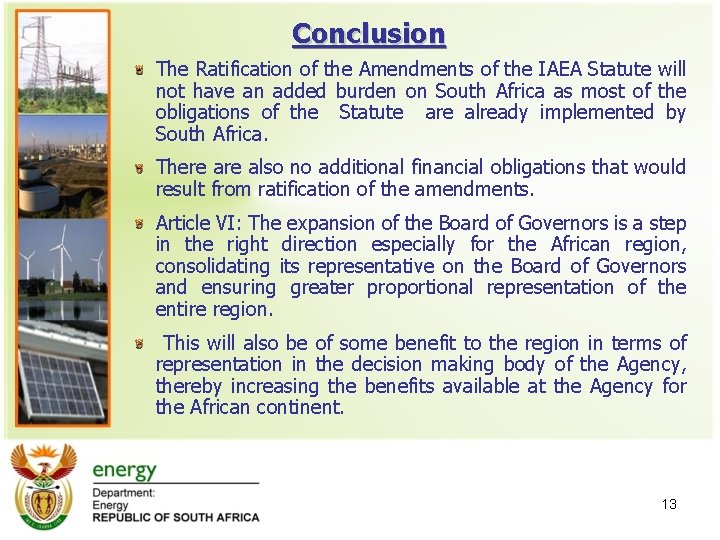 Conclusion

The Ratification of the Amendments of the IAEA Statute will not have an added burden on South Africa as most of the obligations of the Statute are already implemented by South Africa.

There are also no additional financial obligations that would result from ratification of the amendments.

Article VI: The expansion of the Board of Governors is a step in the right direction especially for the African region, consolidating its representative on the Board of Governors and ensuring greater proportional representation of the entire region.

This will also be of some benefit to the region in terms of representation in the decision making body of the Agency, thereby increasing the benefits available at the Agency for the African continent.

energy
Department:
Energy
REPUBLIC OF SOUTH AFRICA

13